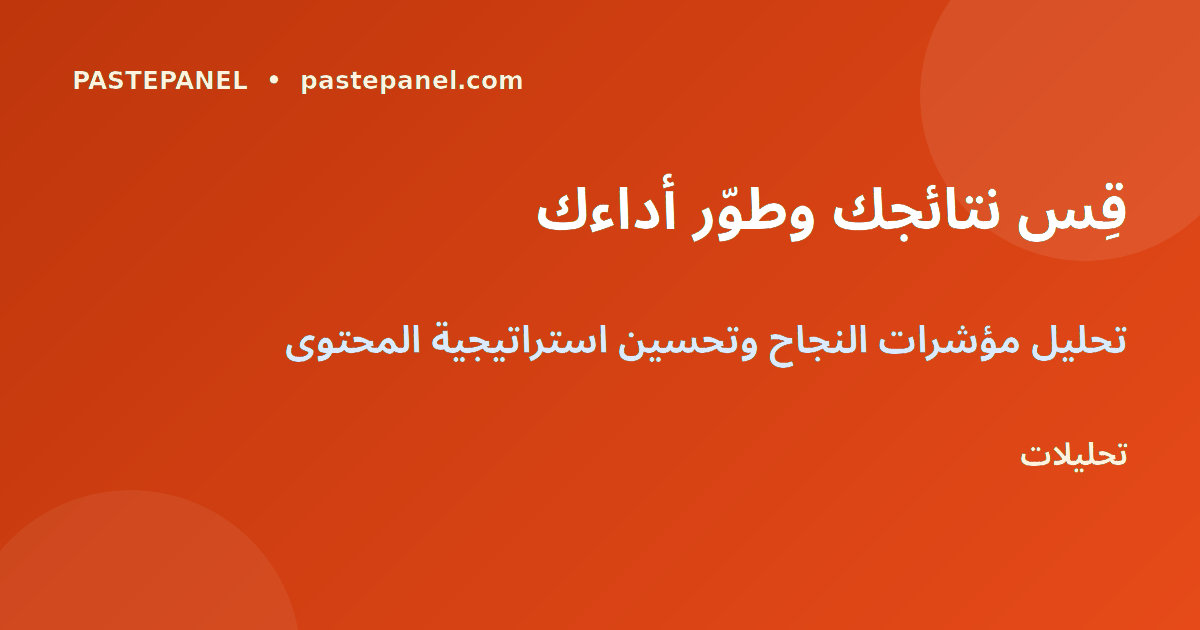 PASTEPANEL • pastepanel.com

قِس نتائجك وطوّر أداءك

تحليل مؤشرات النجاح وتحسين استراتيجية المحتوى

تحليلات